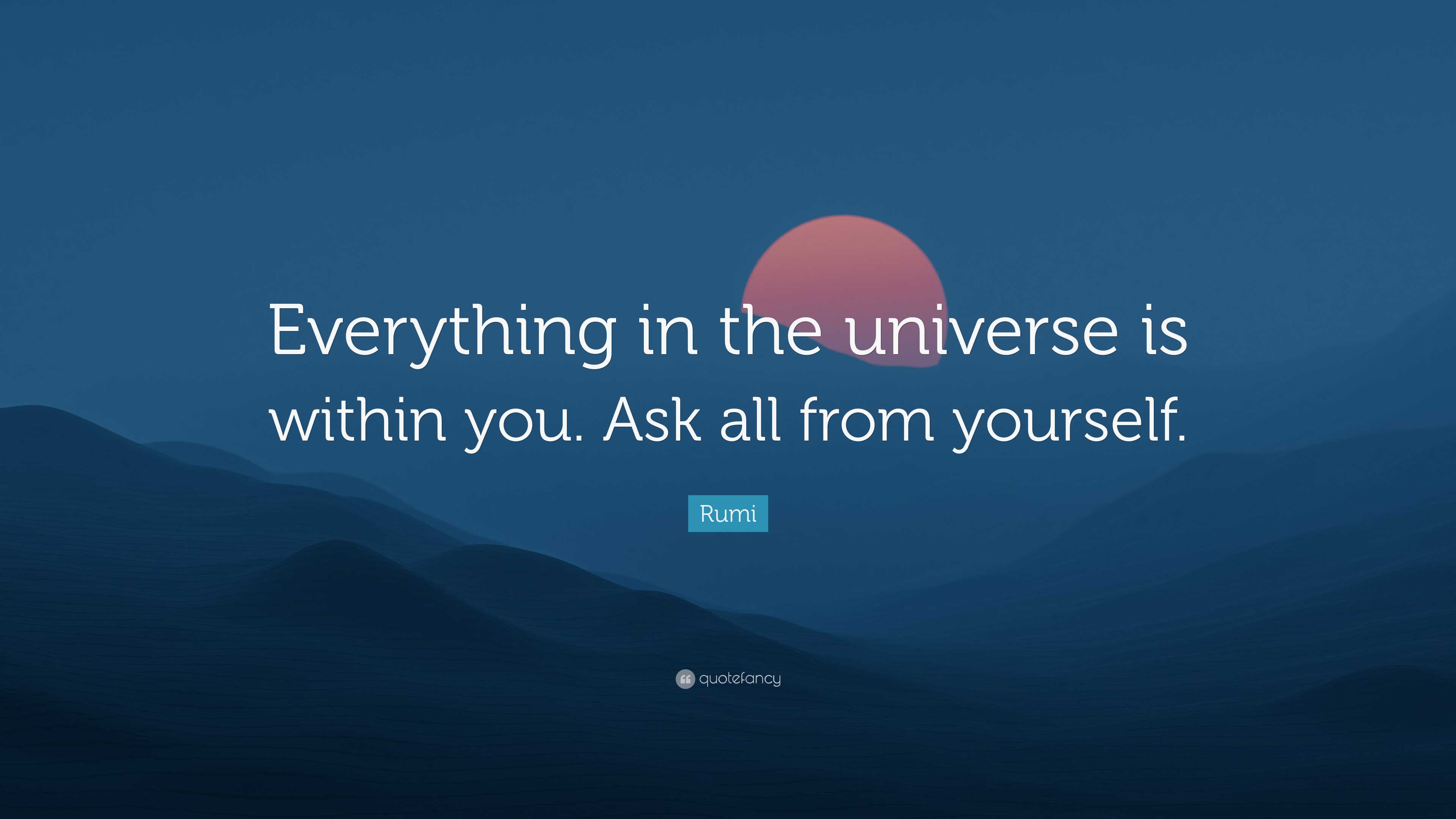 Everything in the universe is within you. Ask all from yourself.

Rumi

quotefancy